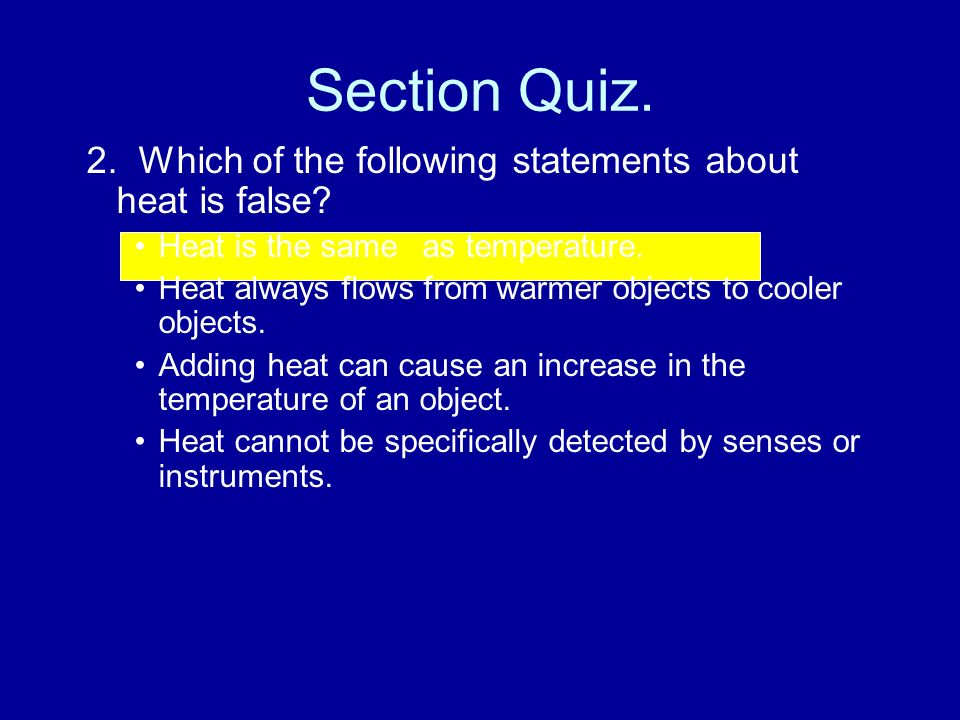 Section Quiz.

2. Which of the following statements about heat is false?

• Heat is the same as temperature.
• Heat always flows from warmer objects to cooler objects.
• Adding heat can cause an increase in the temperature of an object.
• Heat cannot be specifically detected by senses or instruments.